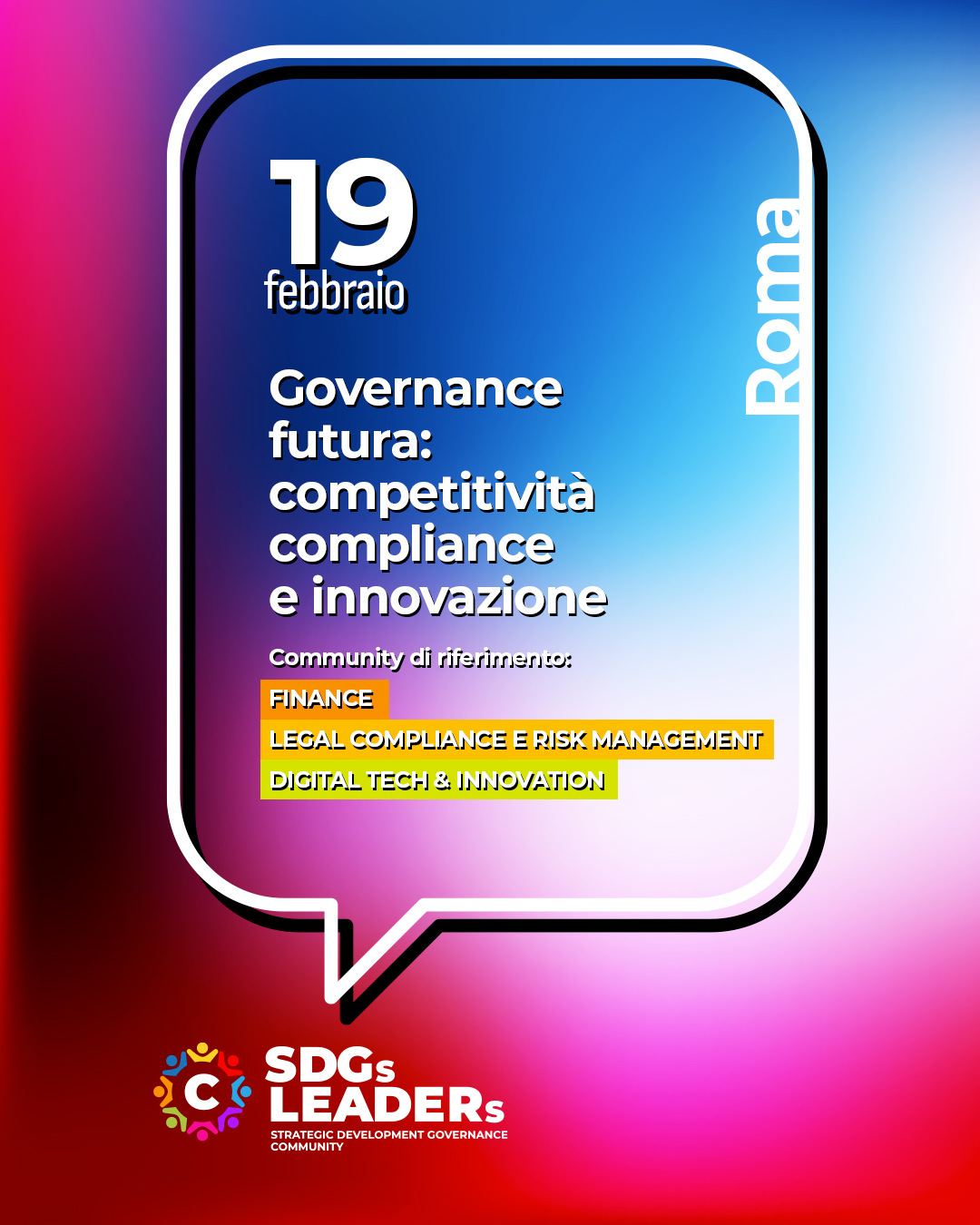 19
febbraio

Roma

Governance futura: competitività compliance e innovazione

Community di riferimento:

FINANCE

LEGAL COMPLIANCE E RISK MANAGEMENT

DIGITAL TECH & INNOVATION

C

SDGs LEADERs
STRATEGIC DEVELOPMENT GOVERNANCE COMMUNITY